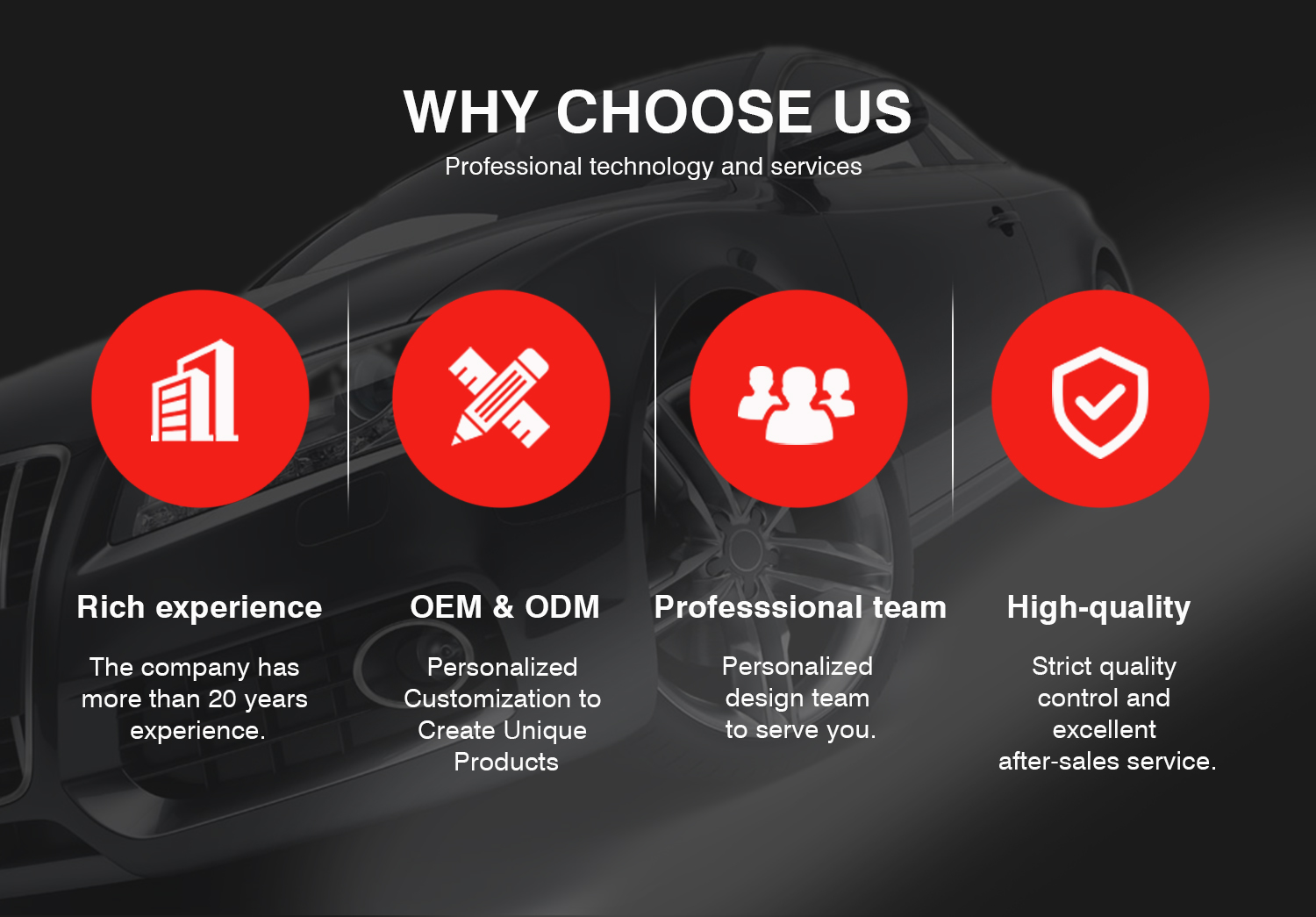 WHY CHOOSE US

Professional technology and services

Rich experience

The company has more than 20 years experience.

OEM & ODM

Personalized Customization to Create Unique Products

Professsional team

Personalized design team to serve you.

High-quality

Strict quality control and excellent after-sales service.